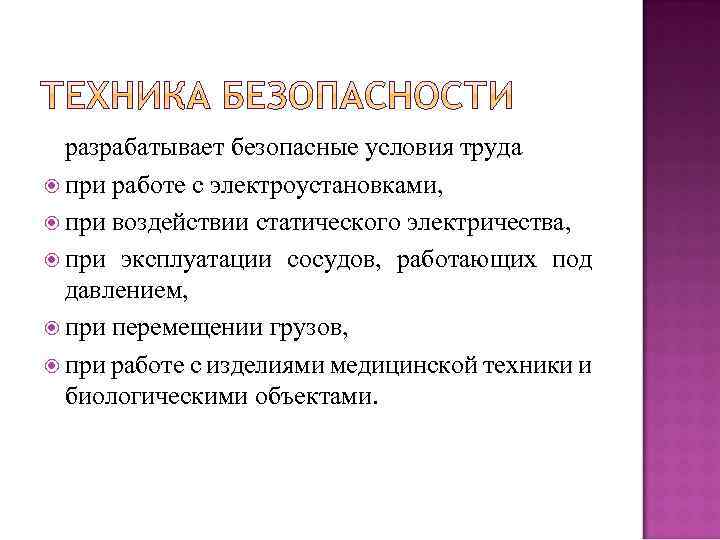 ТЕХНИКА БЕЗОПАСНОСТИ

разрабатывает безопасные условия труда

при работе с электроустановками,

при воздействии статического электричества,

при эксплуатации сосудов, работающих под давлением,

при перемещении грузов,

при работе с изделиями медицинской техники и биологическими объектами.